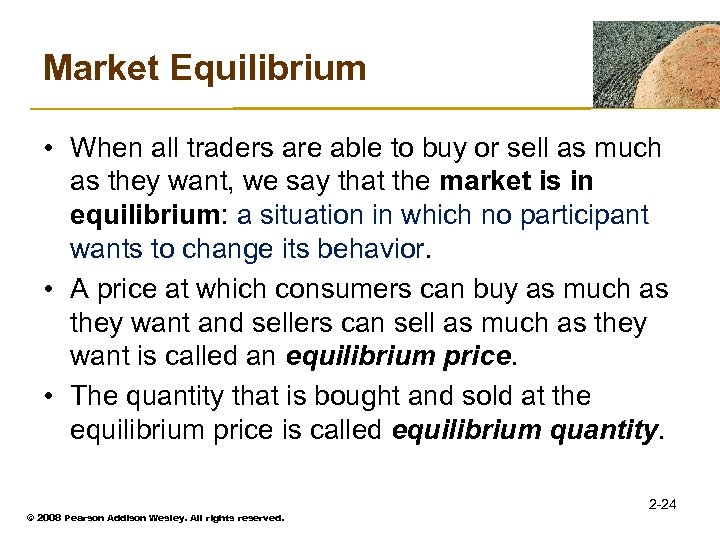 Market Equilibrium

• When all traders are able to buy or sell as much as they want, we say that the market is in equilibrium: a situation in which no participant wants to change its behavior.

• A price at which consumers can buy as much as they want and sellers can sell as much as they want is called an equilibrium price.

• The quantity that is bought and sold at the equilibrium price is called equilibrium quantity.

2-24

© 2008 Pearson Addison Wesley. All rights reserved.